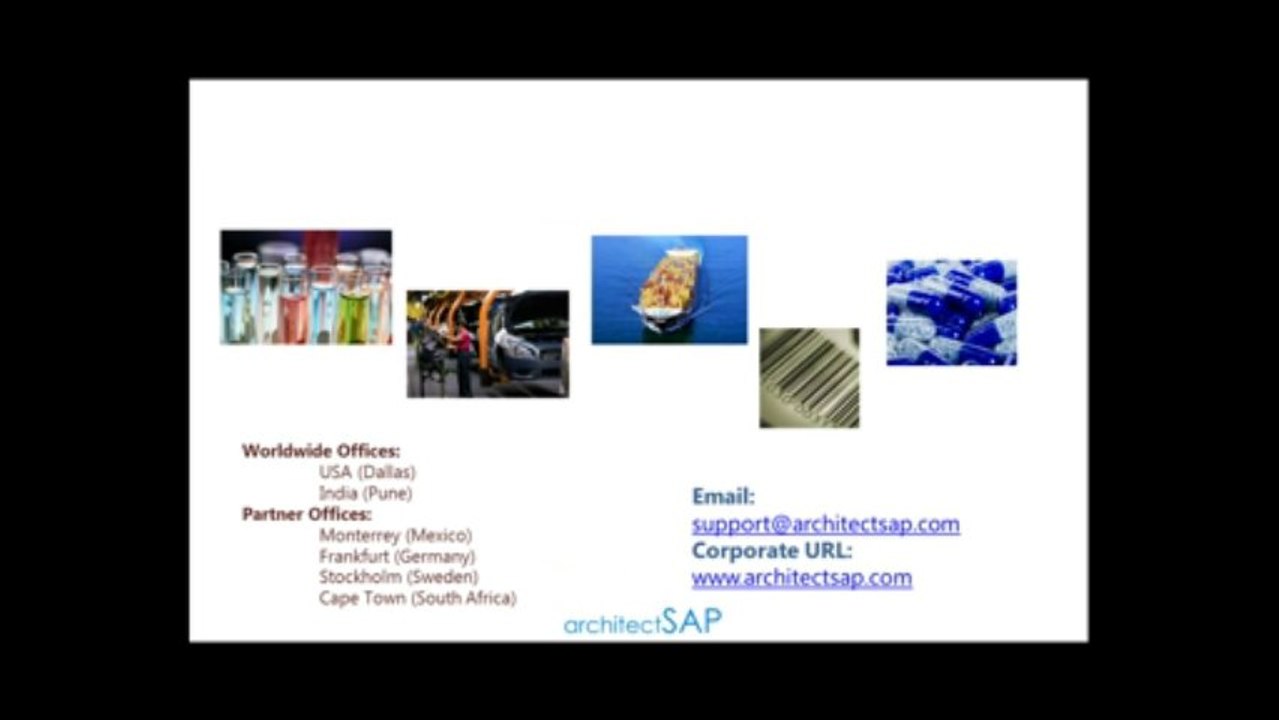 Worldwide Offices:
USA (Dallas)
India (Pune)
Partner Offices:
Monterrey (Mexico)
Frankfurt (Germany)
Stockholm (Sweden)
Cape Town (South Africa)

Email:
support@architectsap.com
Corporate URL:
www.architectsap.com

architectSAP